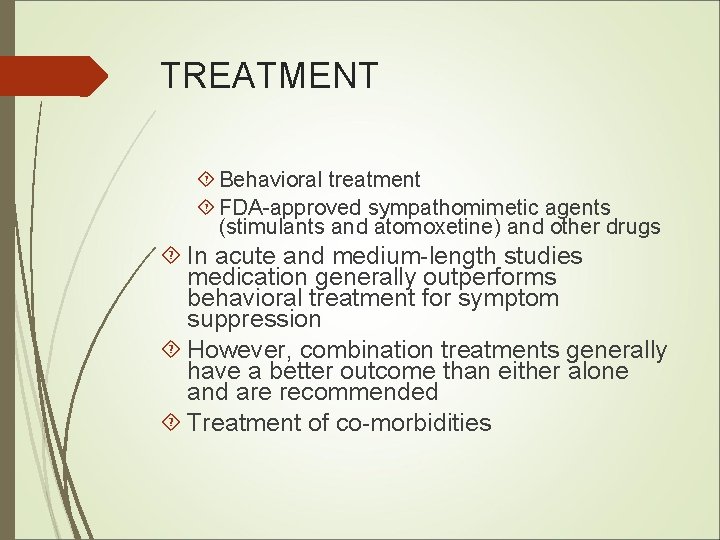 TREATMENT

Behavioral treatment

FDA-approved sympathomimetic agents (stimulants and atomoxetine) and other drugs

In acute and medium-length studies medication generally outperforms behavioral treatment for symptom suppression

However, combination treatments generally have a better outcome than either alone and are recommended

Treatment of co-morbidities